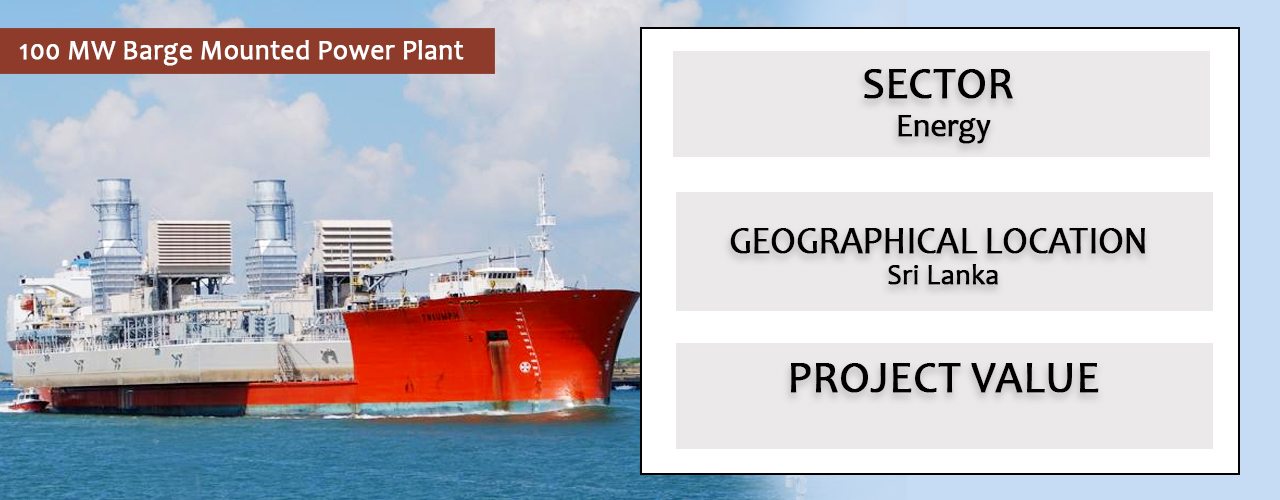 100 MW Barge Mounted Power Plant

TRIUMPH

SECTOR
Energy

GEOGRAPHICAL LOCATION
Sri Lanka

PROJECT VALUE